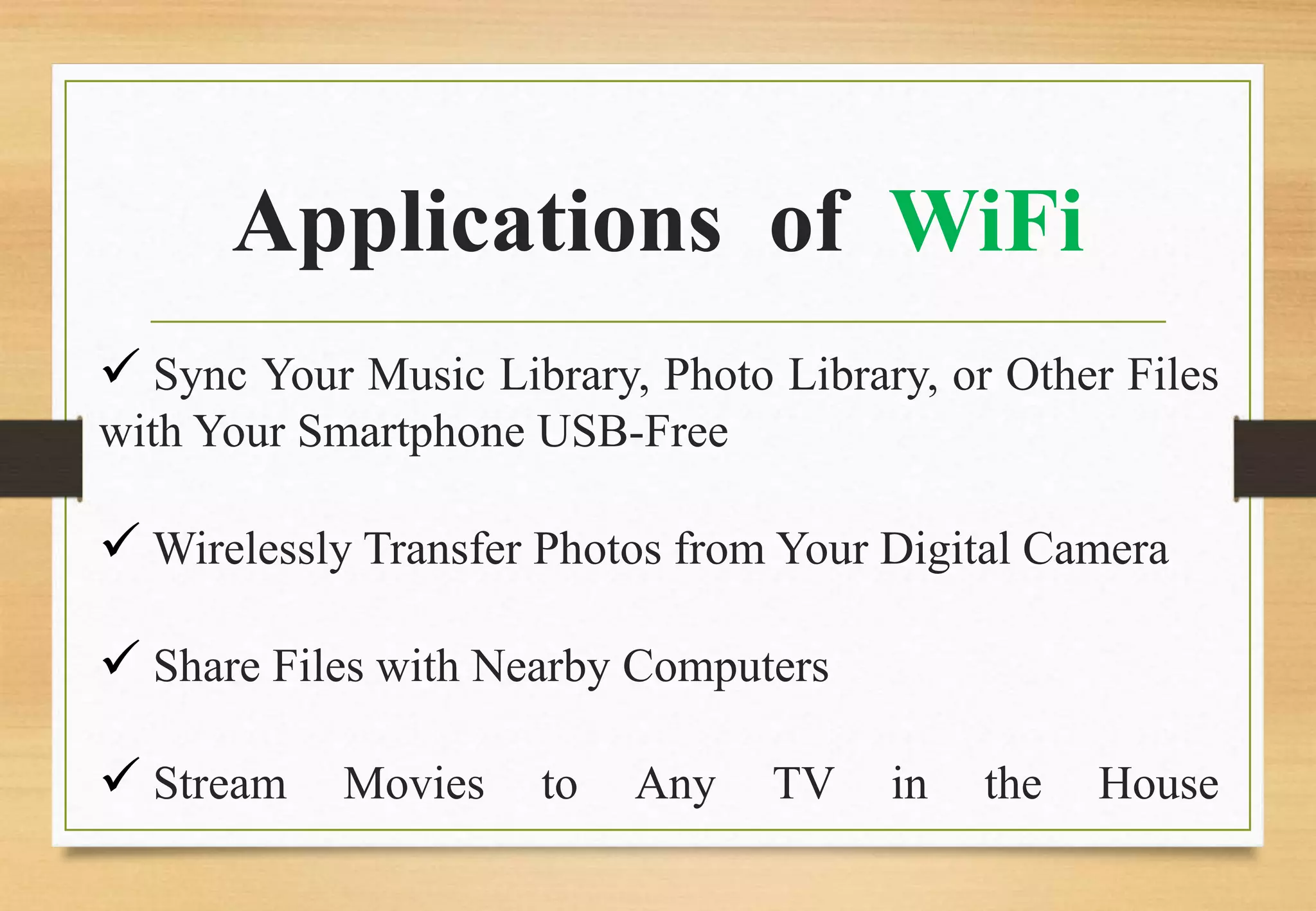 Applications of WiFi

✓ Sync Your Music Library, Photo Library, or Other Files with Your Smartphone USB-Free

✓ Wirelessly Transfer Photos from Your Digital Camera

✓ Share Files with Nearby Computers

✓ Stream Movies to Any TV in the House